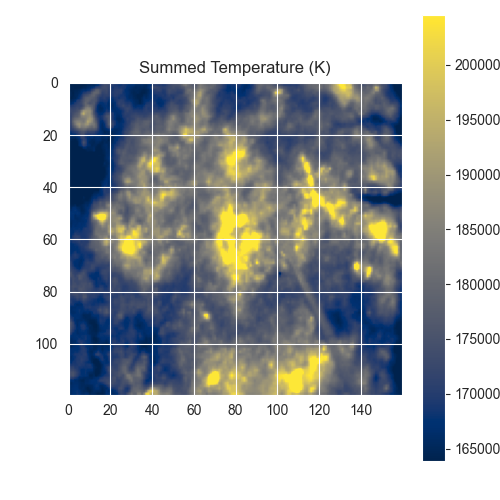 Summed Temperature (K)

0
20
40
60
80
100

0 20 40 60 80 100 120 140

200000
195000
190000
185000
180000
175000
170000
165000